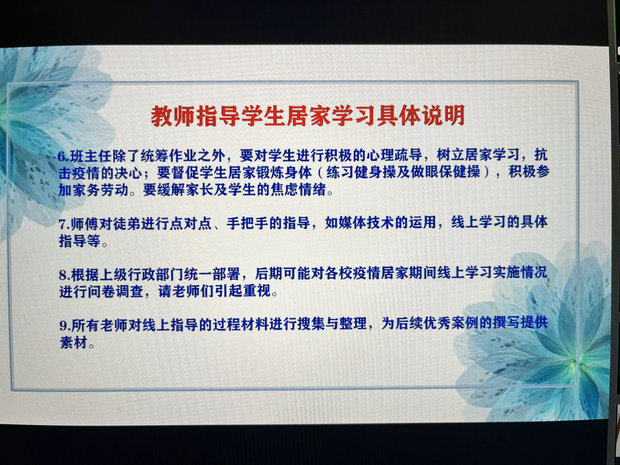 教师指导学生居家学习具体说明

6.班主任除了统筹作业之外，要对学生进行积极的心理疏导，树立居家学习，抗击疫情的决心；要督促学生居家锻炼身体（练习健身操及做眼保健操），积极参加家务劳动。要缓解家长及学生的焦虑情绪。

7.师傅对徒弟进行点对点、手把手的指导，如媒体技术的运用，线上学习的具体指导等。

8.根据上级行政部门统一部署，后期可能对各校疫情居家期间线上学习实施情况进行问卷调查，请老师们引起重视。

9.所有老师对线上指导的过程材料进行搜集与整理，为后续优秀案例的撰写提供素材。